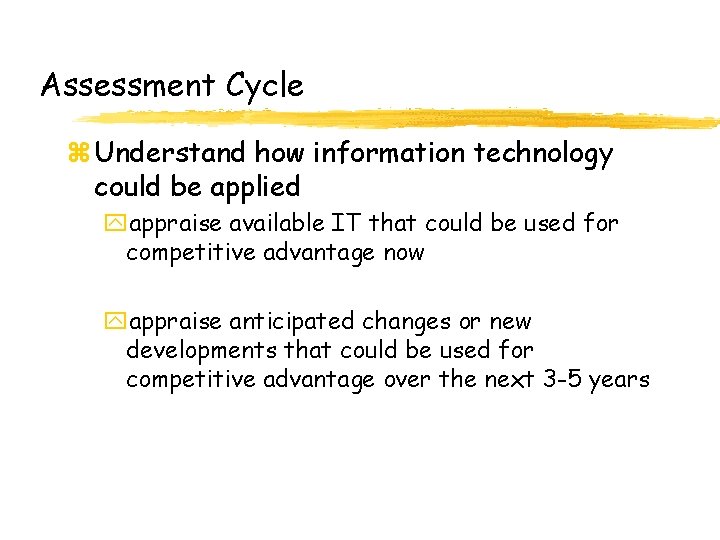 Assessment Cycle

Understand how information technology could be applied

appraise available IT that could be used for competitive advantage now

appraise anticipated changes or new developments that could be used for competitive advantage over the next 3-5 years